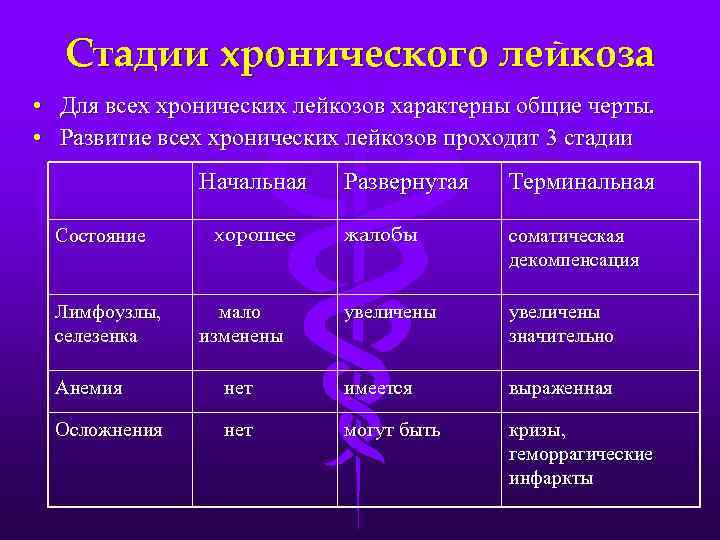 Стадии хронического лейкоза

• Для всех хронических лейкозов характерны общие черты.
• Развитие всех хронических лейкозов проходит 3 стадии

| | Начальная | Развернутая | Терминальная |
|---|---|---|---|
| Состояние | хорошее | жалобы | соматическая декомпенсация |
| Лимфоузлы, селезенка | мало изменены | увеличены | увеличены значительно |
| Анемия | нет | имеется | выраженная |
| Осложнения | нет | могут быть | кризы, геморрагические инфаркты |